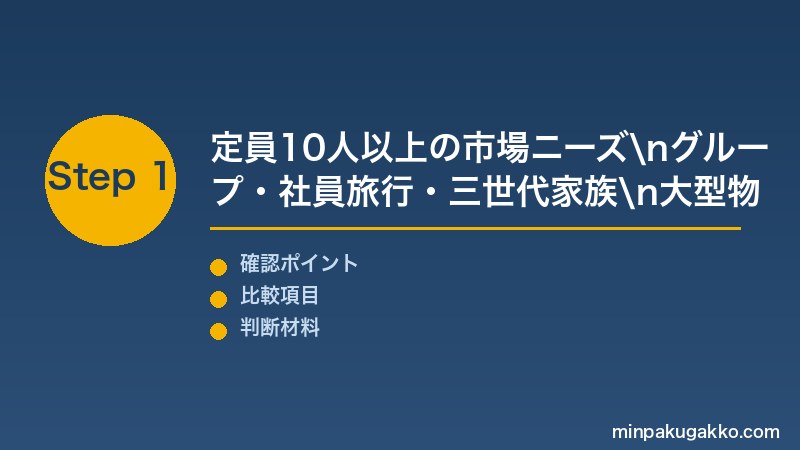 Step 1

定員10人以上の市場ニーズ\nグループ・社員旅行・三世代家族\n大型物

確認ポイント
比較項目
判断材料

minpakugakko.com